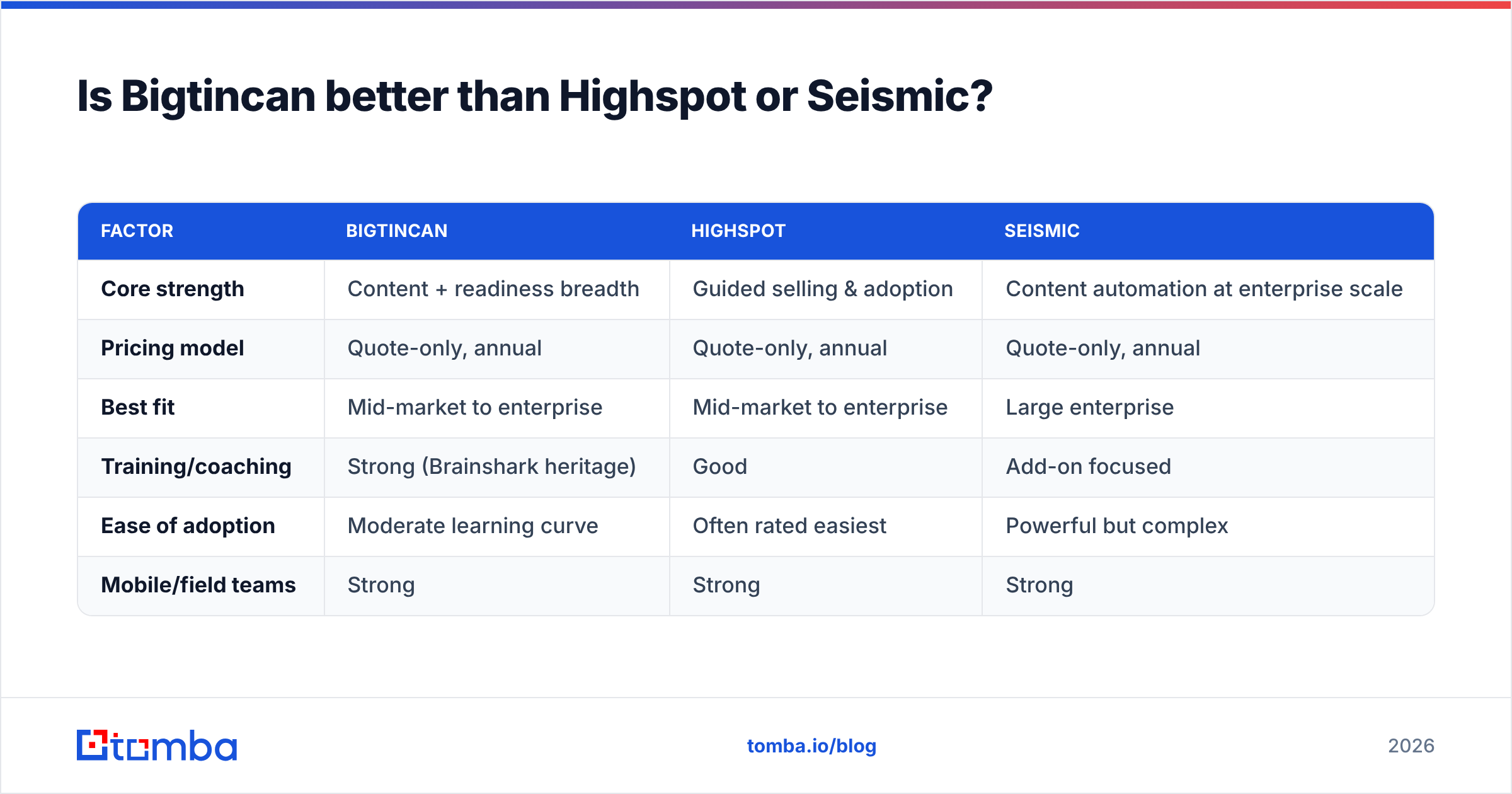 Is Bigtincan better than Highspot or Seismic?

| FACTOR | BIGTINCAN | HIGHSPOT | SEISMIC |
|---|---|---|---|
| Core strength | Content + readiness breadth | Guided selling & adoption | Content automation at enterprise scale |
| Pricing model | Quote-only, annual | Quote-only, annual | Quote-only, annual |
| Best fit | Mid-market to enterprise | Mid-market to enterprise | Large enterprise |
| Training/coaching | Strong (Brainshark heritage) | Good | Add-on focused |
| Ease of adoption | Moderate learning curve | Often rated easiest | Powerful but complex |
| Mobile/field teams | Strong | Strong | Strong |

tomba

tomba.io/blog

2026